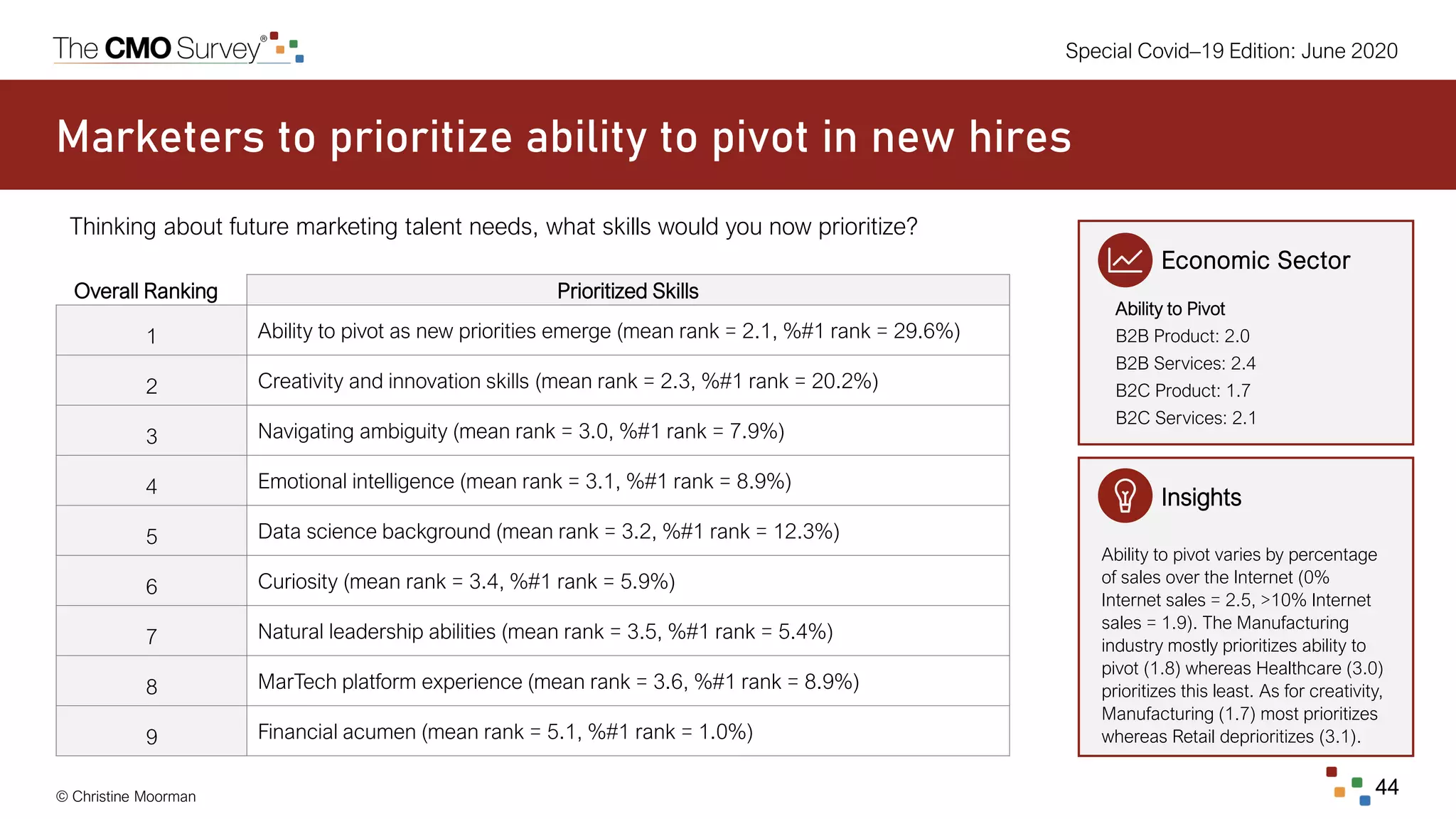 The CMO Survey®

Special Covid–19 Edition: June 2020

Marketers to prioritize ability to pivot in new hires

Thinking about future marketing talent needs, what skills would you now prioritize?

| Overall Ranking | Prioritized Skills |
|---|---|
| 1 | Ability to pivot as new priorities emerge (mean rank = 2.1, %#1 rank = 29.6%) |
| 2 | Creativity and innovation skills (mean rank = 2.3, %#1 rank = 20.2%) |
| 3 | Navigating ambiguity (mean rank = 3.0, %#1 rank = 7.9%) |
| 4 | Emotional intelligence (mean rank = 3.1, %#1 rank = 8.9%) |
| 5 | Data science background (mean rank = 3.2, %#1 rank = 12.3%) |
| 6 | Curiosity (mean rank = 3.4, %#1 rank = 5.9%) |
| 7 | Natural leadership abilities (mean rank = 3.5, %#1 rank = 5.4%) |
| 8 | MarTech platform experience (mean rank = 3.6, %#1 rank = 8.9%) |
| 9 | Financial acumen (mean rank = 5.1, %#1 rank = 1.0%) |

Economic Sector

Ability to Pivot
B2B Product: 2.0
B2B Services: 2.4
B2C Product: 1.7
B2C Services: 2.1

Insights

Ability to pivot varies by percentage of sales over the Internet (0% Internet sales = 2.5, >10% Internet sales = 1.9). The Manufacturing industry mostly prioritizes ability to pivot (1.8) whereas Healthcare (3.0) prioritizes this least. As for creativity, Manufacturing (1.7) most prioritizes whereas Retail deprioritizes (3.1).

© Christine Moorman

44